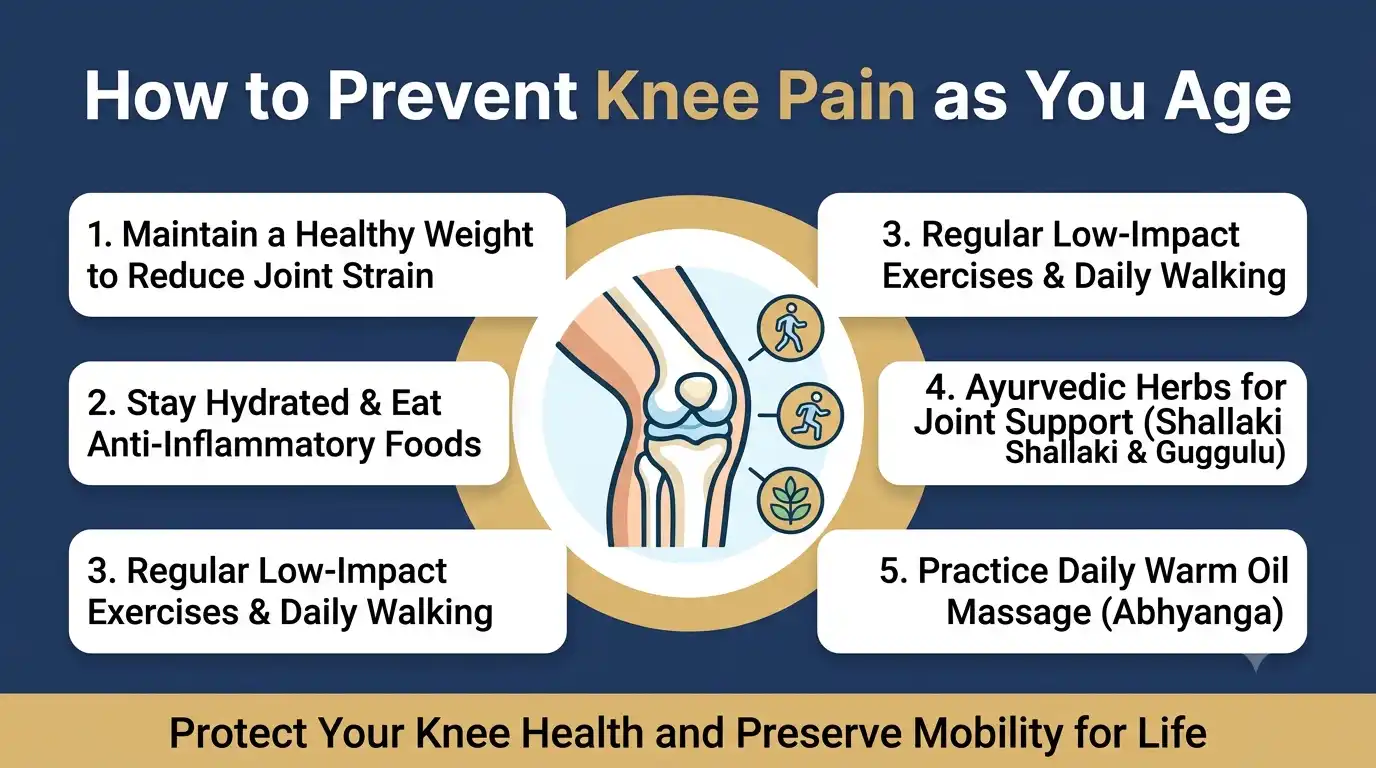 How to Prevent Knee Pain as You Age

1. Maintain a Healthy Weight to Reduce Joint Strain

2. Stay Hydrated & Eat Anti-Inflammatory Foods

3. Regular Low-Impact Exercises & Daily Walking

3. Regular Low-Impact Exercises & Daily Walking

4. Ayurvedic Herbs for Joint Support (Shallaki Shallaki & Guggulu)

5. Practice Daily Warm Oil Massage (Abhyanga)

Protect Your Knee Health and Preserve Mobility for Life